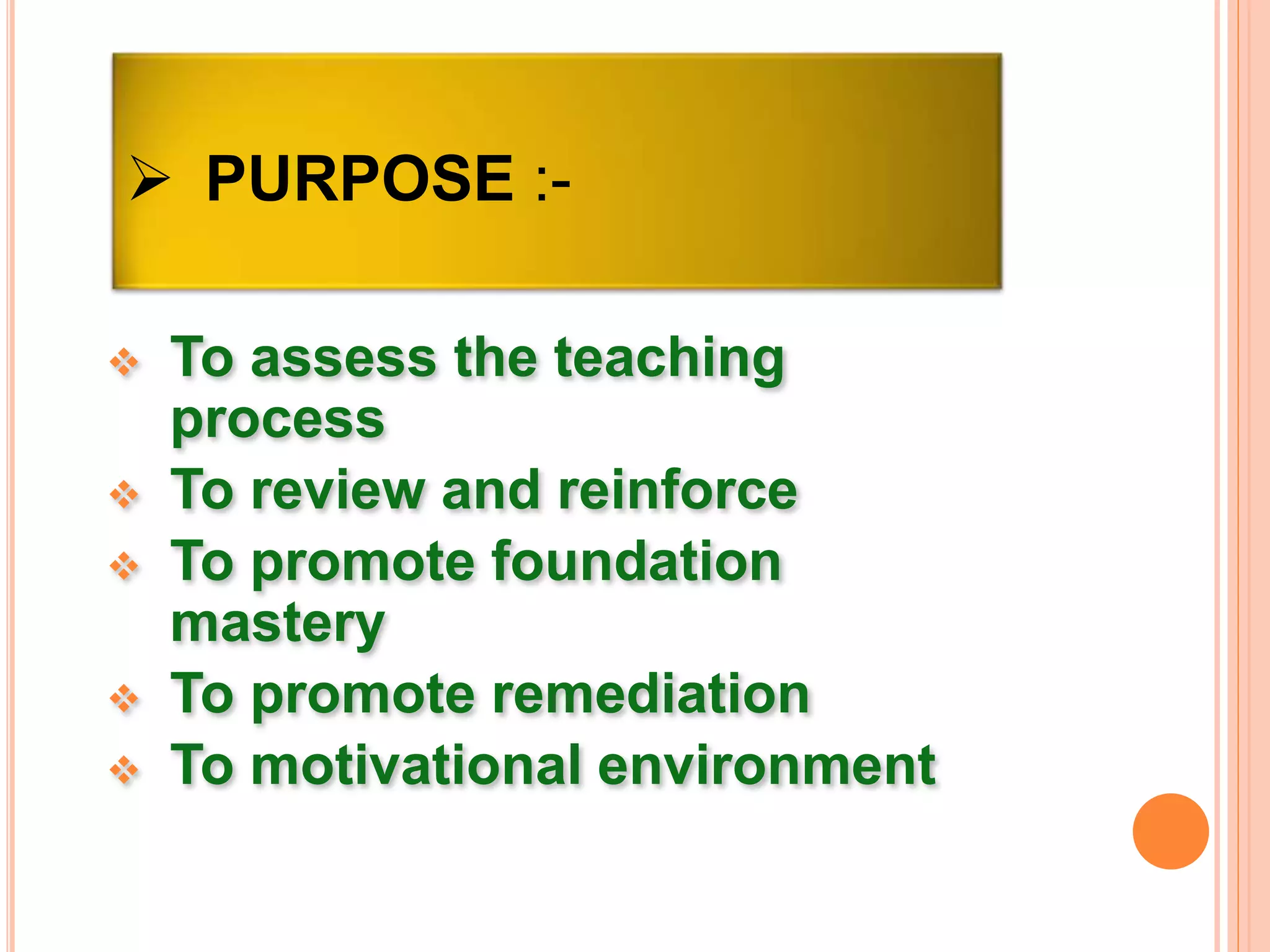 ➢ PURPOSE :-

❖ To assess the teaching process
❖ To review and reinforce
❖ To promote foundation mastery
❖ To promote remediation
❖ To motivational environment